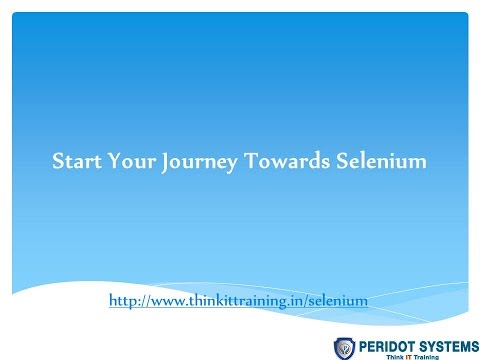 Start Your Journey Towards Selenium

http://www.thinkittraining.in/selenium

PERIDOT SYSTEMS
Think IT Training